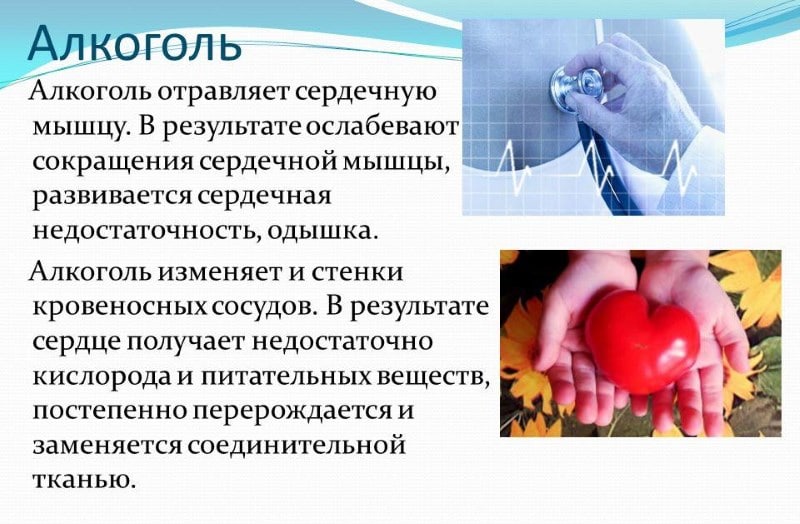 Алкоголь

Алкоголь отравляет сердечную мышцу. В результате ослабевают сокращения сердечной мышцы, развивается сердечная недостаточность, одышка.

Алкоголь изменяет и стенки кровеносных сосудов. В результате сердце получает недостаточно кислорода и питательных веществ, постепенно перерождается и заменяется соединительной тканью.